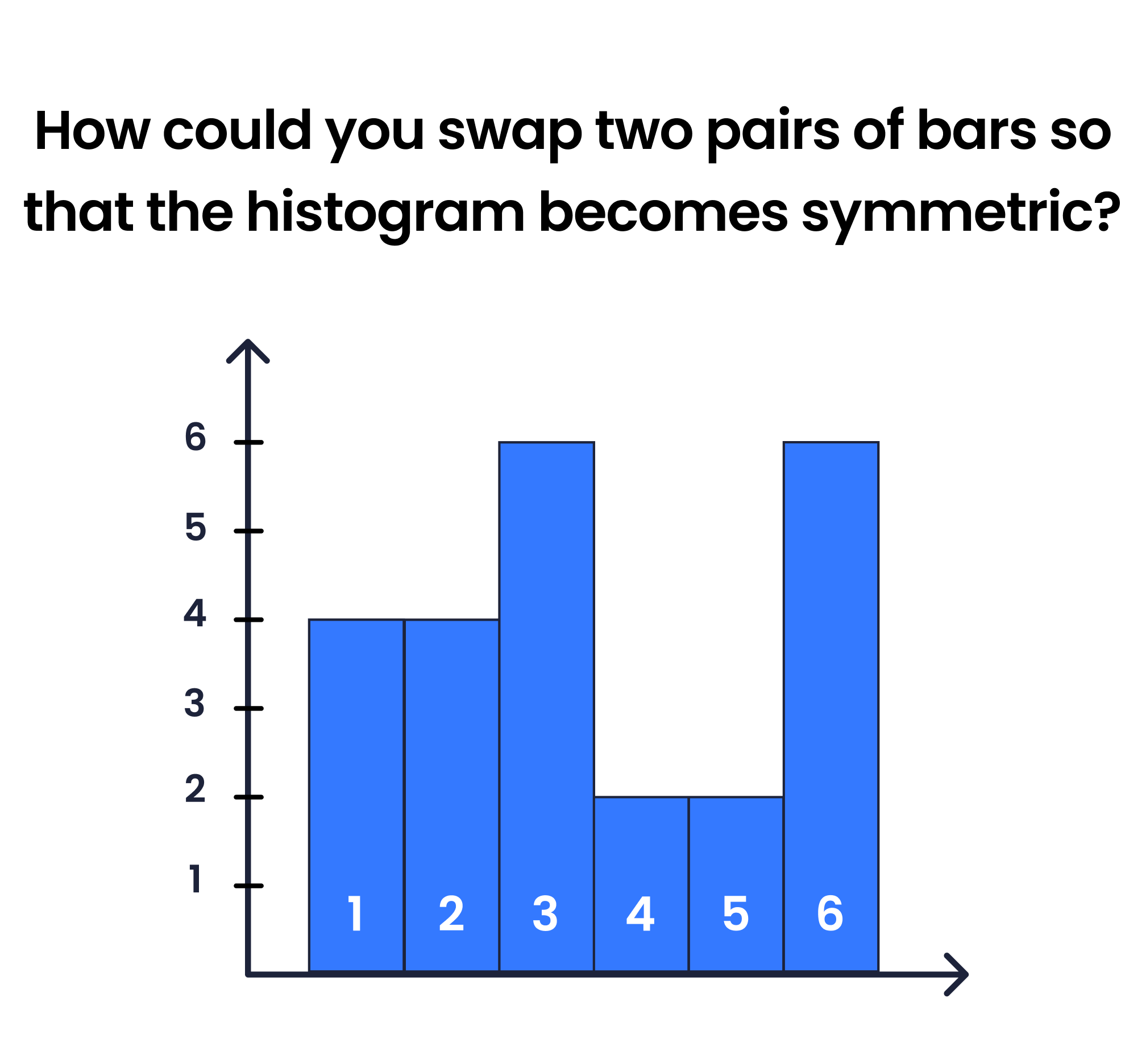 How could you swap two pairs of bars so that the histogram becomes symmetric?

6
5
4
3
2
1

1 2 3 4 5 6